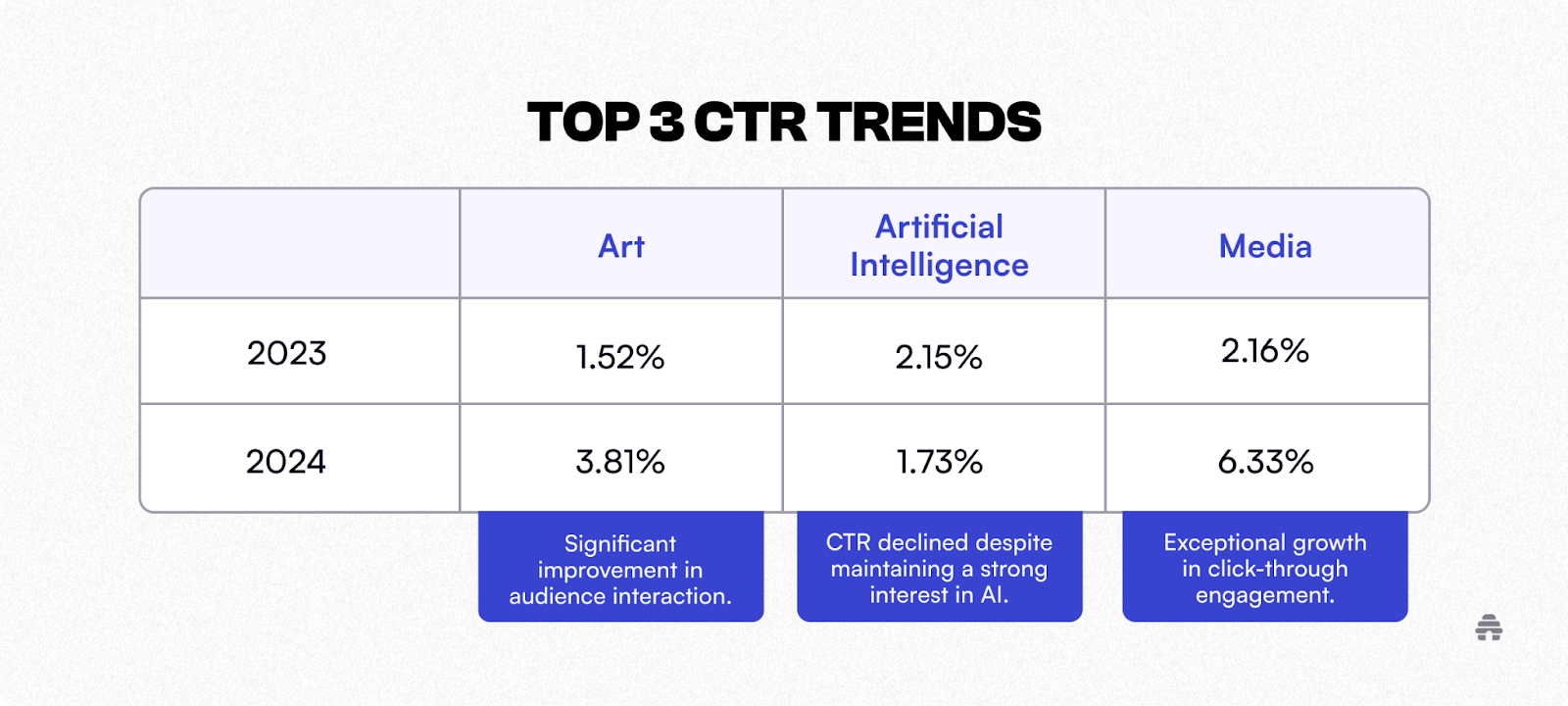 TOP 3 CTR TRENDS

| | Art | Artificial Intelligence | Media |
|---|---|---|---|
| 2023 | 1.52% | 2.15% | 2.16% |
| 2024 | 3.81% | 1.73% | 6.33% |

Significant improvement in audience interaction.

CTR declined despite maintaining a strong interest in AI.

Exceptional growth in click-through engagement.